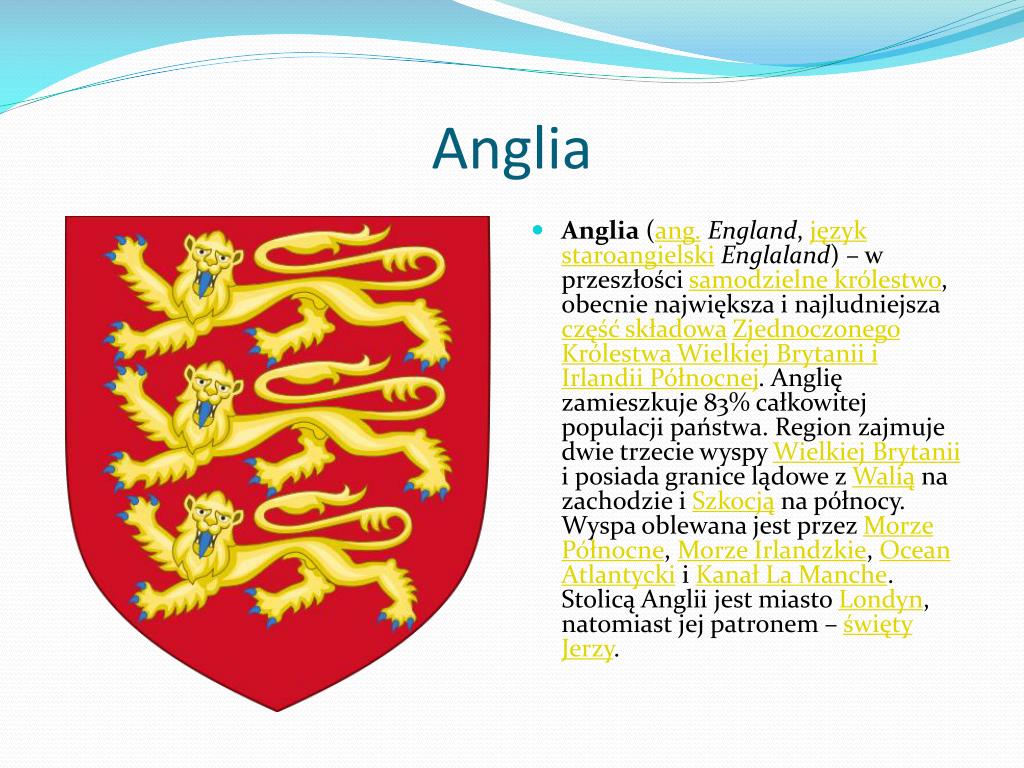 Anglia

Anglia (ang. England, język staroangielski Englaland) – w przeszłości samodzielne królestwo, obecnie największa i najludniejsza część składowa Zjednoczonego Królestwa Wielkiej Brytanii i Irlandii Północnej. Anglię zamieszkuje 83% całkowitej populacji państwa. Region zajmuje dwie trzecie wyspy Wielkiej Brytanii i posiada granice lądowe z Walią na zachodzie i Szkocją na północy. Wyspa oblewana jest przez Morze Północne, Morze Irlandzkie, Ocean Atlantycki i Kanał La Manche. Stolicą Anglii jest miasto Londyn, natomiast jej patronem – święty Jerzy.